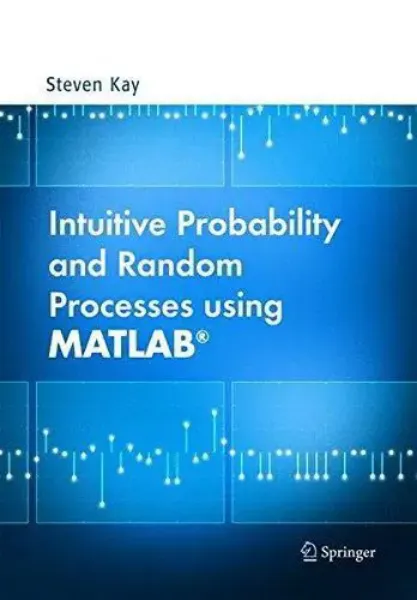 Steven Kay

Intuitive Probability and Random Processes using MATLAB®

Springer